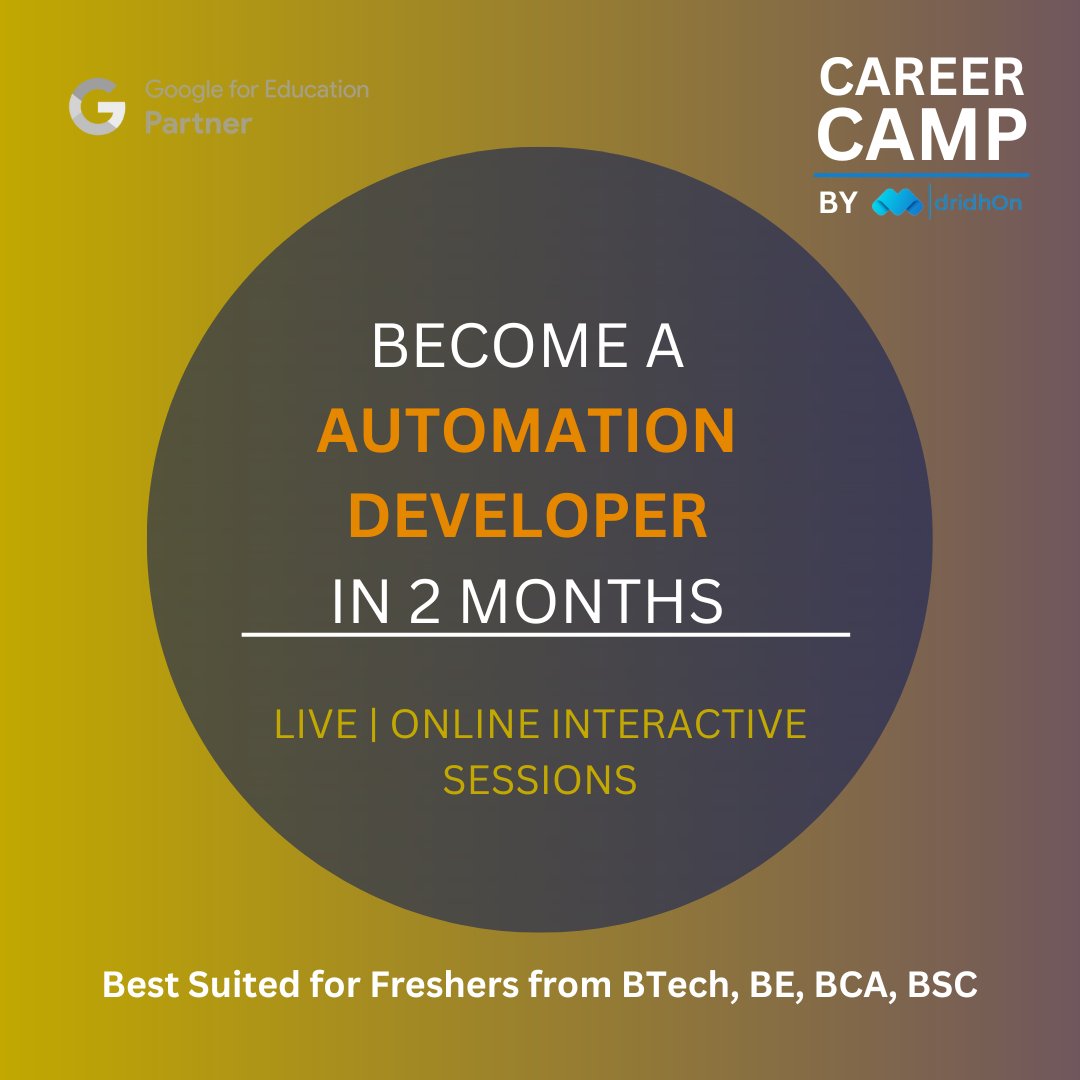 Google for Education
Partner

CAREER
CAMP
BY dridhOn

BECOME A
AUTOMATION
DEVELOPER
IN 2 MONTHS

LIVE | ONLINE INTERACTIVE
SESSIONS

Best Suited for Freshers from BTech, BE, BCA, BSC